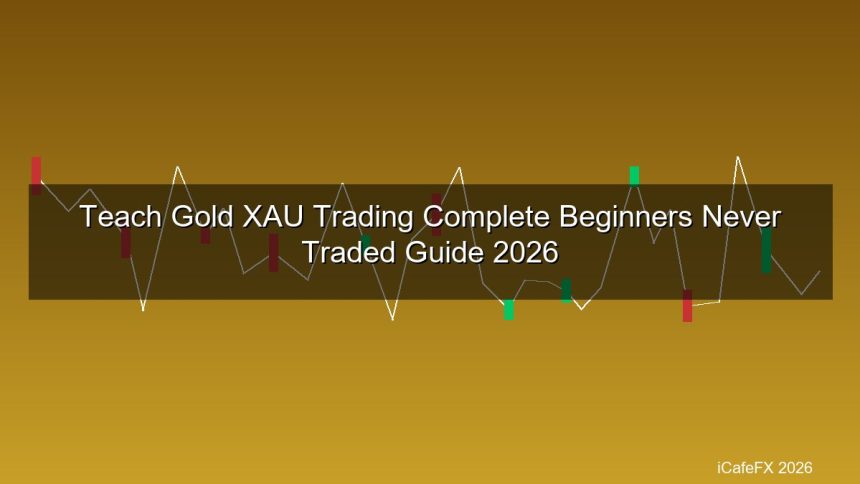 Teach Gold XAU Trading Complete Beginners Never Traded Guide 2026

iCafeFX 2026